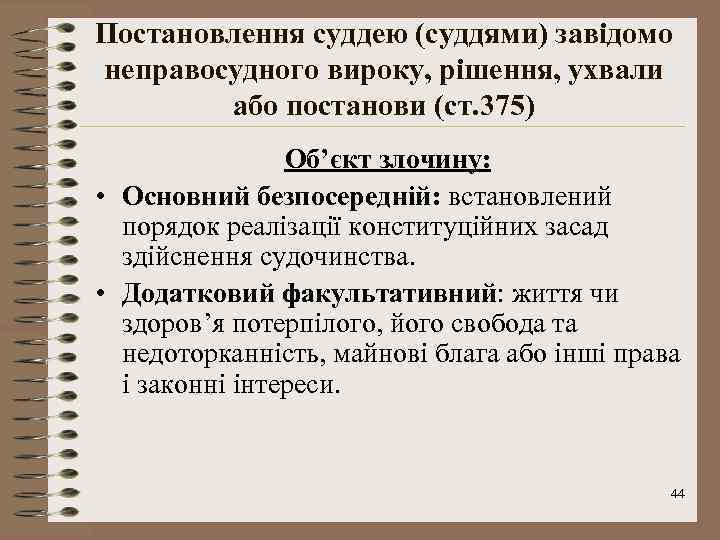 Постановлення суддею (суддями) завідомо неправосудного вироку, рішення, ухвали або постанови (ст.375)

Об’єкт злочину:

• Основний безпосередній: встановлений порядок реалізації конституційних засад здійснення судочинства.

• Додатковий факультативний: життя чи здоров’я потерпілого, його свобода та недоторканність, майнові блага або інші права і законні інтереси.

44